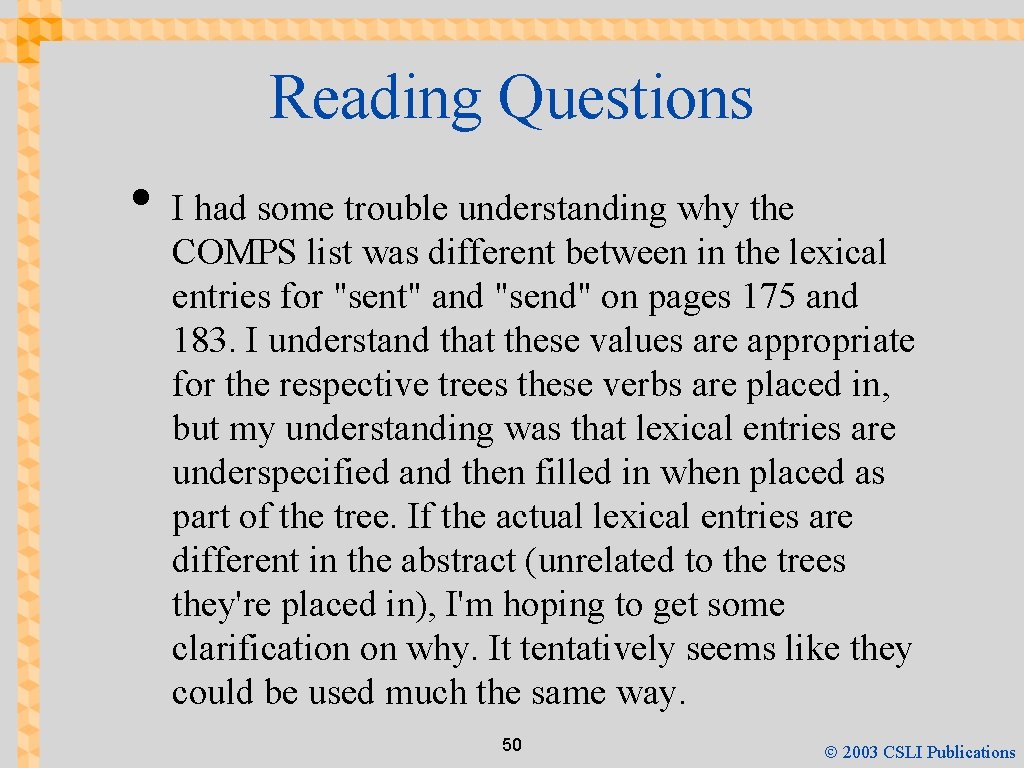 Reading Questions

• I had some trouble understanding why the COMPS list was different between in the lexical entries for "sent" and "send" on pages 175 and 183. I understand that these values are appropriate for the respective trees these verbs are placed in, but my understanding was that lexical entries are underspecified and then filled in when placed as part of the tree. If the actual lexical entries are different in the abstract (unrelated to the trees they're placed in), I'm hoping to get some clarification on why. It tentatively seems like they could be used much the same way.

50

© 2003 CSLI Publications